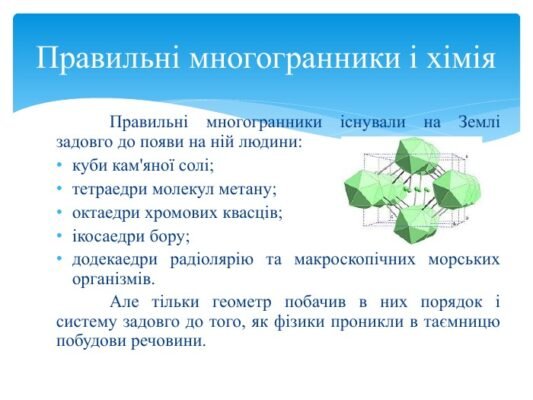 Правильні многогранники і хімія

Правильні многогранники існували на Землі задовго до появи на ній людини:

• куби кам'яної солі;
• тетраедри молекул метану;
• октаедри хромових квасців;
• ікосаедри бору;
• додекаедри радіолярію та макроскопічних морських організмів.

Але тільки геометр побачив в них порядок і систему задовго до того, як фізики проникли в таємницю побудови речовини.